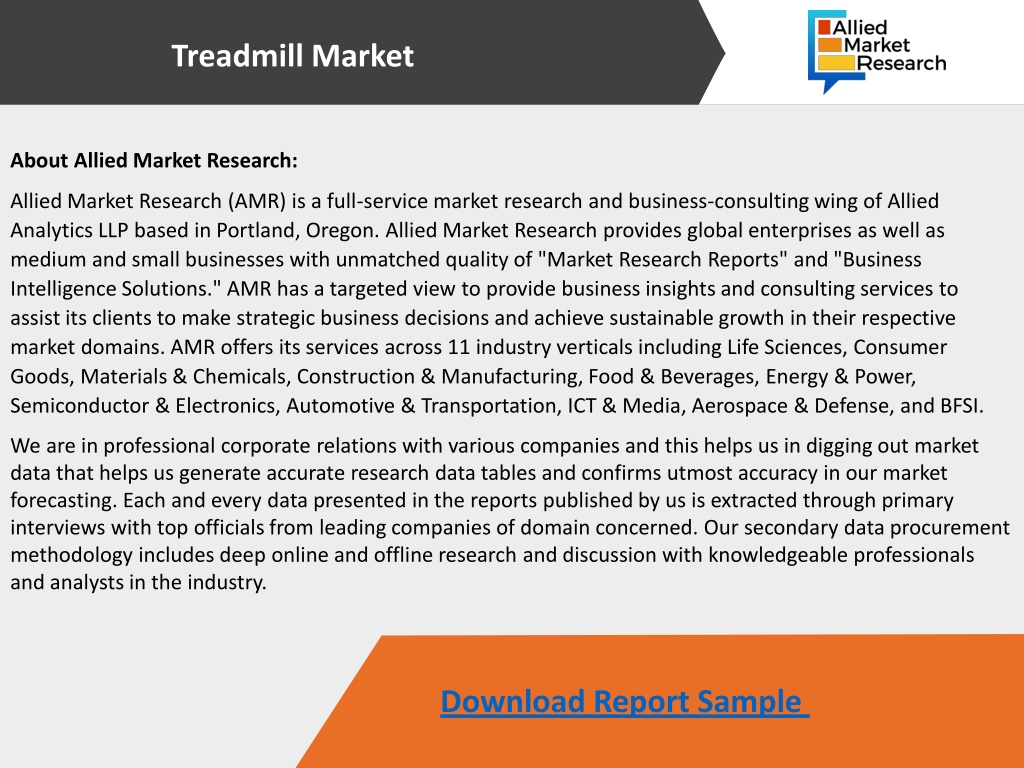 Treadmill Market

Allied Market Research

About Allied Market Research:

Allied Market Research (AMR) is a full-service market research and business-consulting wing of Allied Analytics LLP based in Portland, Oregon. Allied Market Research provides global enterprises as well as medium and small businesses with unmatched quality of "Market Research Reports" and "Business Intelligence Solutions." AMR has a targeted view to provide business insights and consulting services to assist its clients to make strategic business decisions and achieve sustainable growth in their respective market domains. AMR offers its services across 11 industry verticals including Life Sciences, Consumer Goods, Materials & Chemicals, Construction & Manufacturing, Food & Beverages, Energy & Power, Semiconductor & Electronics, Automotive & Transportation, ICT & Media, Aerospace & Defense, and BFSI.

We are in professional corporate relations with various companies and this helps us in digging out market data that helps us generate accurate research data tables and confirms utmost accuracy in our market forecasting. Each and every data presented in the reports published by us is extracted through primary interviews with top officials from leading companies of domain concerned. Our secondary data procurement methodology includes deep online and offline research and discussion with knowledgeable professionals and analysts in the industry.

Download Report Sample